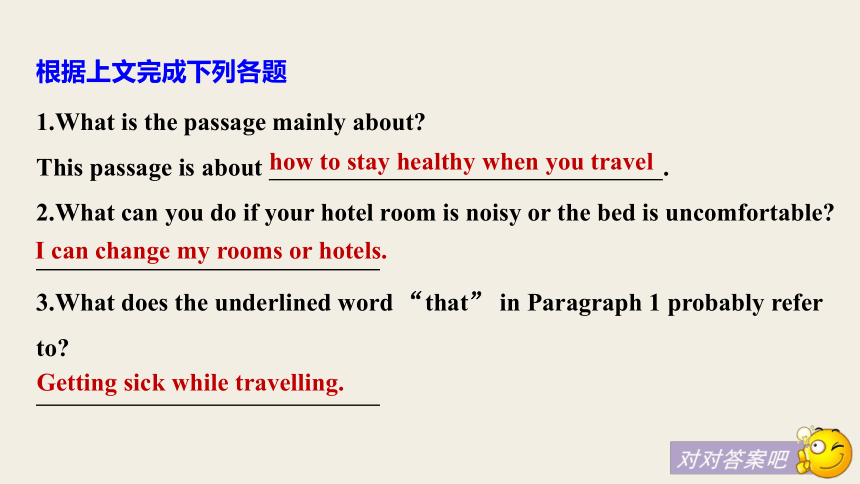 根据上文完成下列各题

1.What is the passage mainly about?

This passage is about how to stay healthy when you travel.

2.What can you do if your hotel room is noisy or the bed is uncomfortable?

I can change my rooms or hotels.

3.What does the underlined word “that” in Paragraph 1 probably refer to?

Getting sick while travelling.

对对答案吧